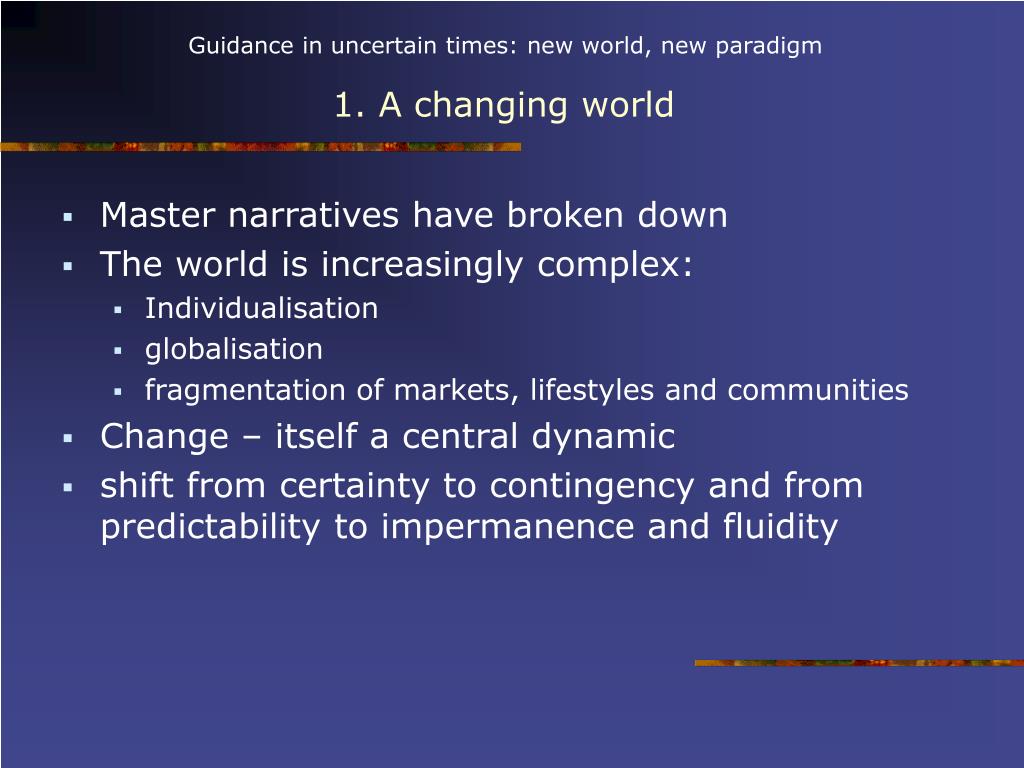 Guidance in uncertain times: new world, new paradigm

1. A changing world

- Master narratives have broken down
- The world is increasingly complex:
  - Individualisation
  - globalisation
  - fragmentation of markets, lifestyles and communities
- Change – itself a central dynamic
- shift from certainty to contingency and from predictability to impermanence and fluidity